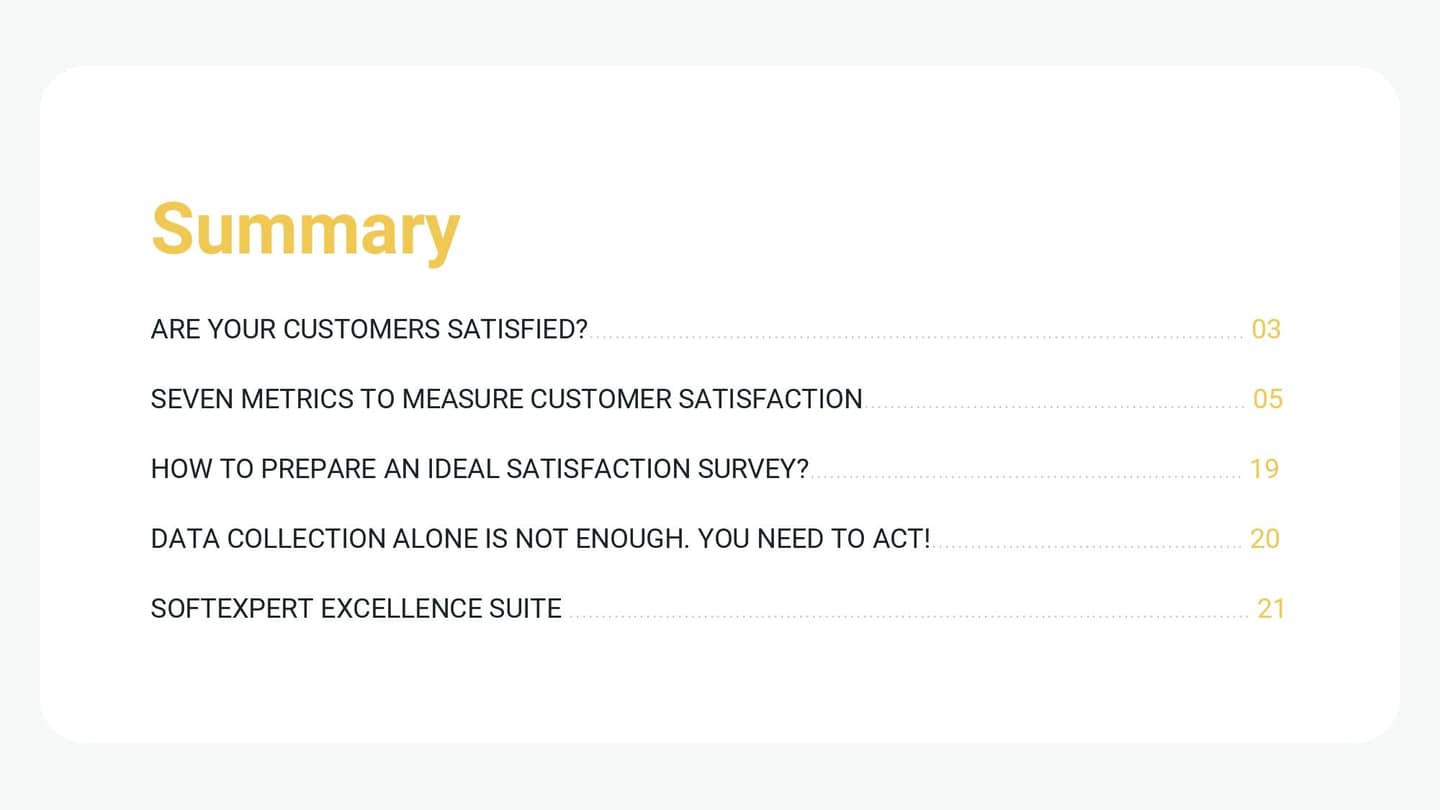 Summary

ARE YOUR CUSTOMERS SATISFIED? 03

SEVEN METRICS TO MEASURE CUSTOMER SATISFACTION 05

HOW TO PREPARE AN IDEAL SATISFACTION SURVEY? 19

DATA COLLECTION ALONE IS NOT ENOUGH. YOU NEED TO ACT! 20

SOFTEXPERT EXCELLENCE SUITE 21